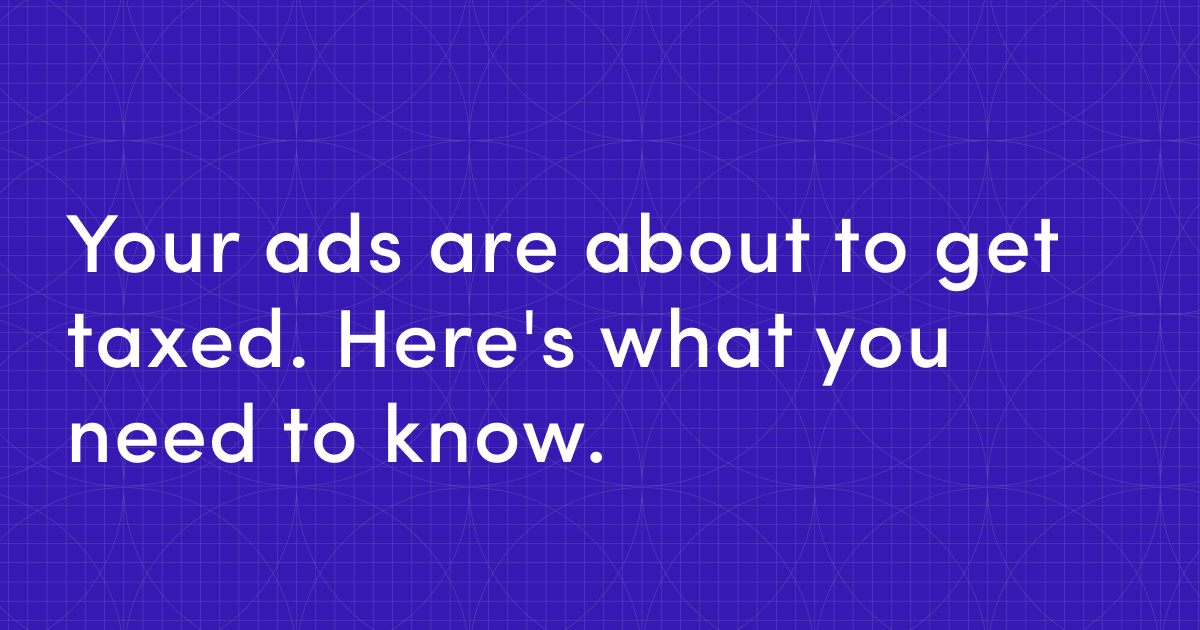 Your ads are about to get taxed. Here's what you need to know.